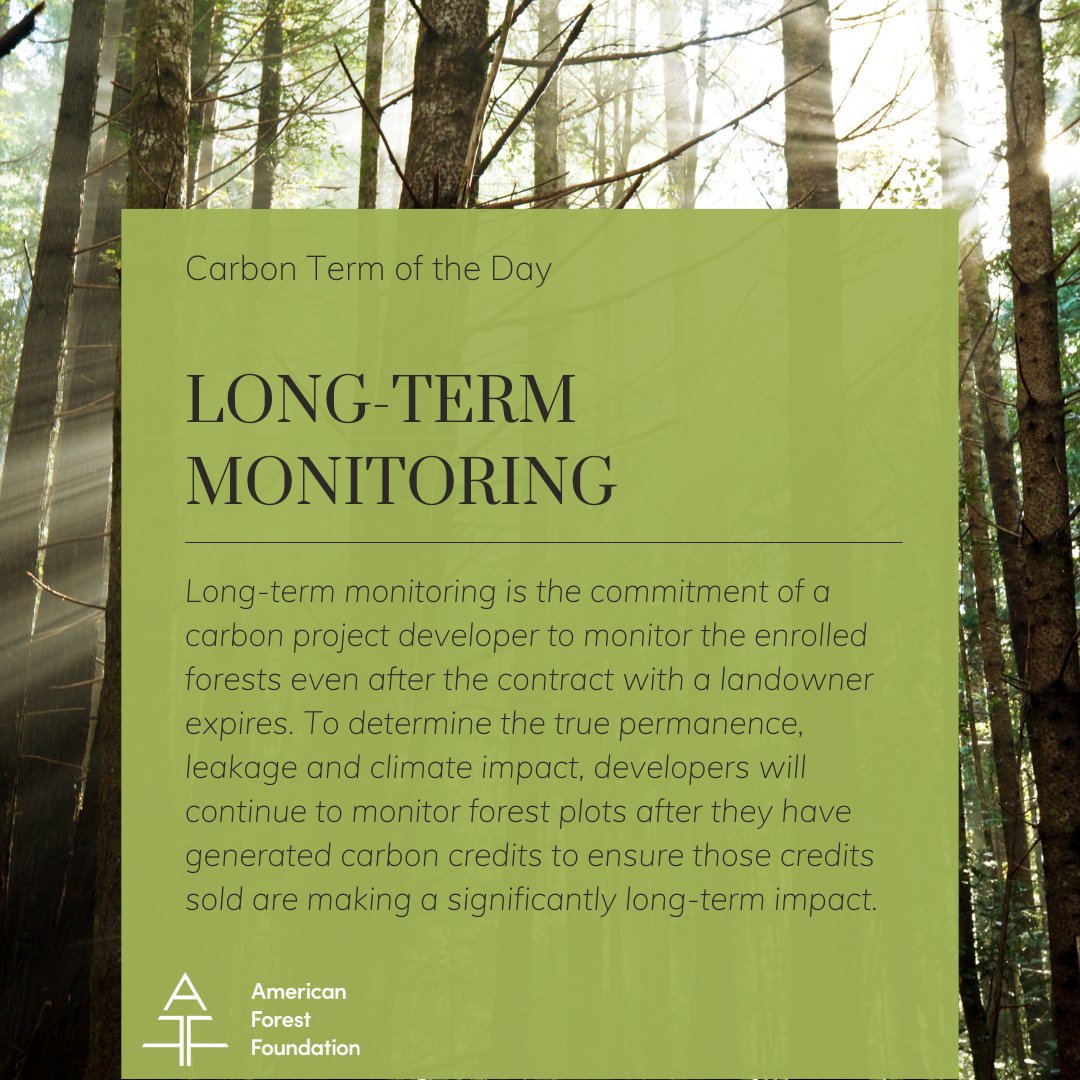 Carbon Term of the Day

LONG-TERM MONITORING

Long-term monitoring is the commitment of a carbon project developer to monitor the enrolled forests even after the contract with a landowner expires. To determine the true permanence, leakage and climate impact, developers will continue to monitor forest plots after they have generated carbon credits to ensure those credits sold are making a significantly long-term impact.

American Forest Foundation